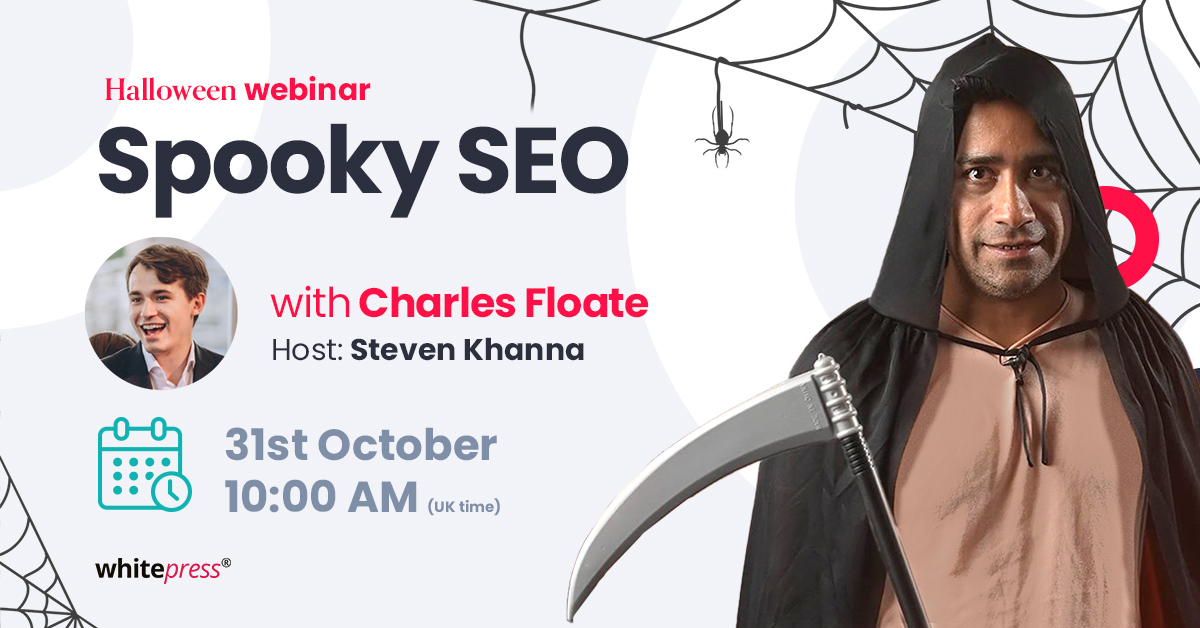 Halloween webinar
Spooky SEO

with Charles Floate
Host: Steven Khanna

31st October
10:00 AM (UK time)

whitepress®